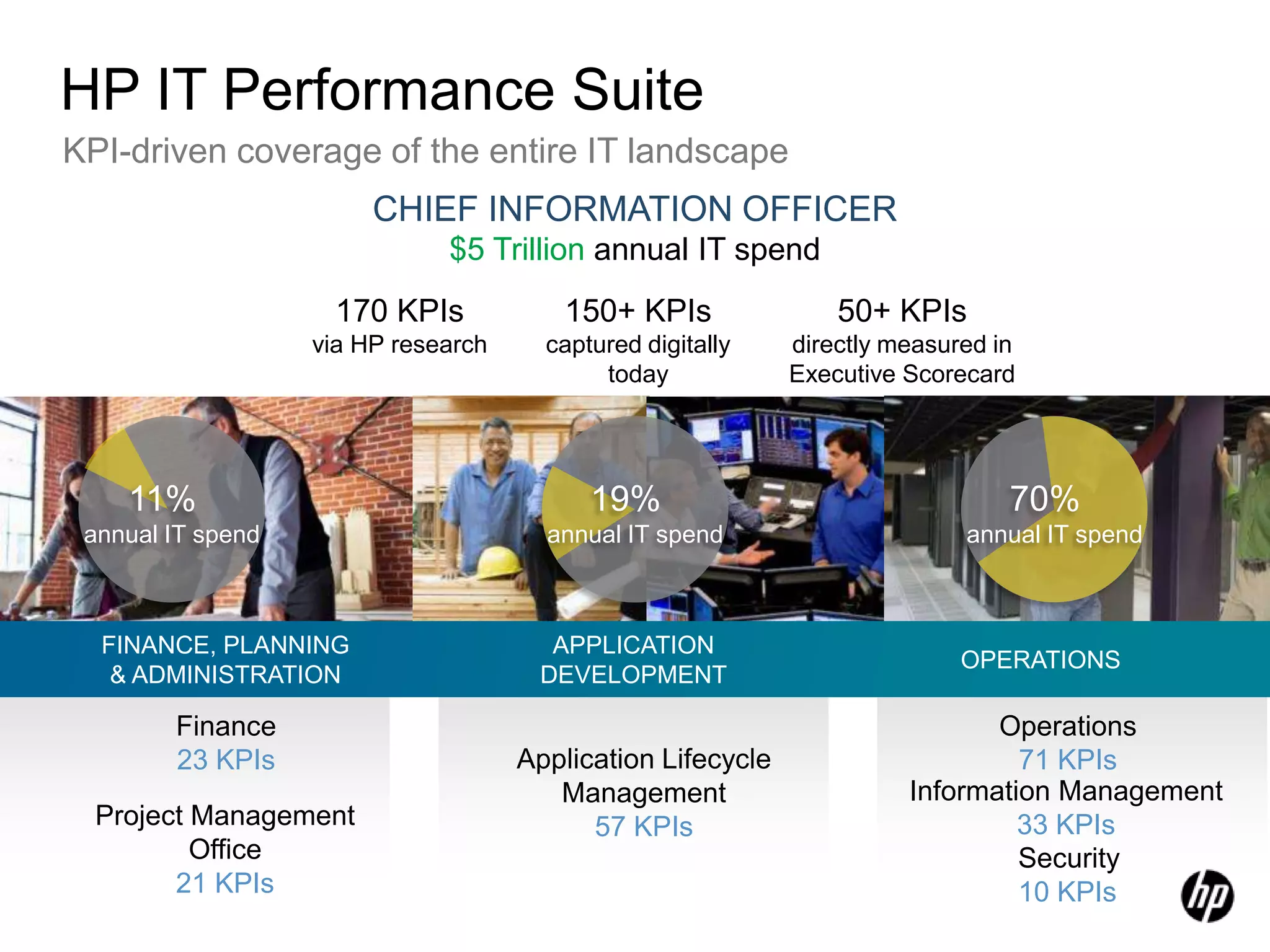 HP IT Performance Suite

KPI-driven coverage of the entire IT landscape

CHIEF INFORMATION OFFICER
$5 Trillion annual IT spend

170 KPIs
via HP research

150+ KPIs
captured digitally today

50+ KPIs
directly measured in Executive Scorecard

11%
annual IT spend

19%
annual IT spend

70%
annual IT spend

FINANCE, PLANNING & ADMINISTRATION

APPLICATION DEVELOPMENT

OPERATIONS

Finance
23 KPIs

Project Management Office
21 KPIs

Application Lifecycle Management
57 KPIs

Operations
71 KPIs
Information Management
33 KPIs
Security
10 KPIs

hp